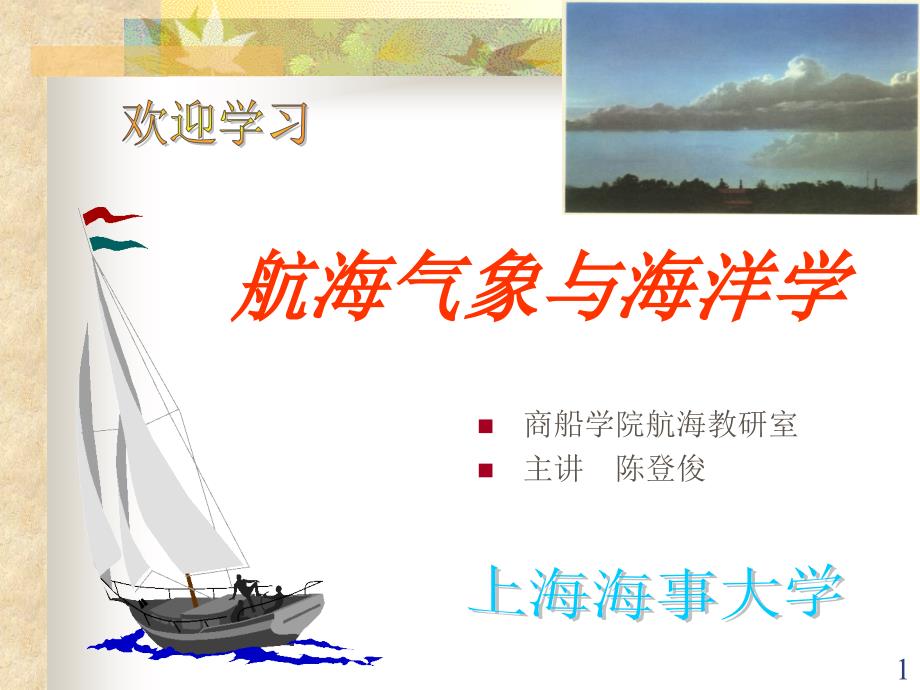 欢迎学习

航海气象与海洋学

商船学院航海教研室
主讲 陈登俊

上海海事大学

1